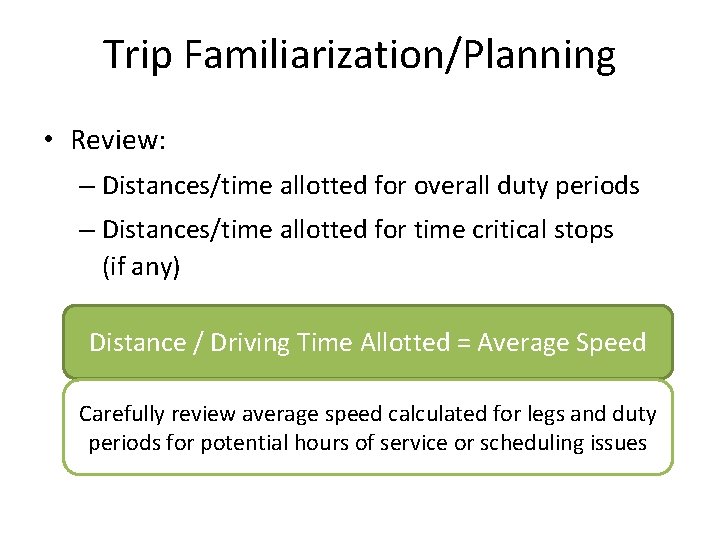 Trip Familiarization/Planning

• Review:

– Distances/time allotted for overall duty periods

– Distances/time allotted for time critical stops (if any)

Distance / Driving Time Allotted = Average Speed

Carefully review average speed calculated for legs and duty periods for potential hours of service or scheduling issues